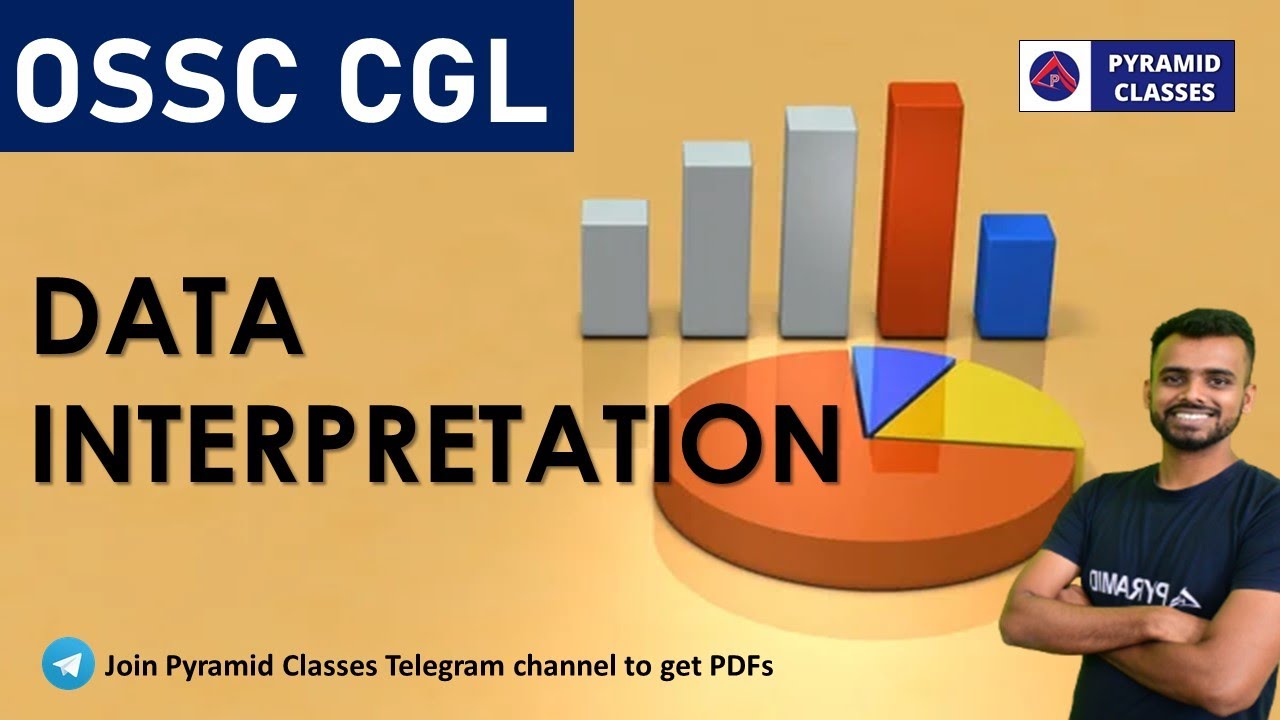 OSSC CGL

PYRAMID CLASSES

DATA INTERPRETATION

PYRAMID

Join Pyramid Classes Telegram channel to get PDFs